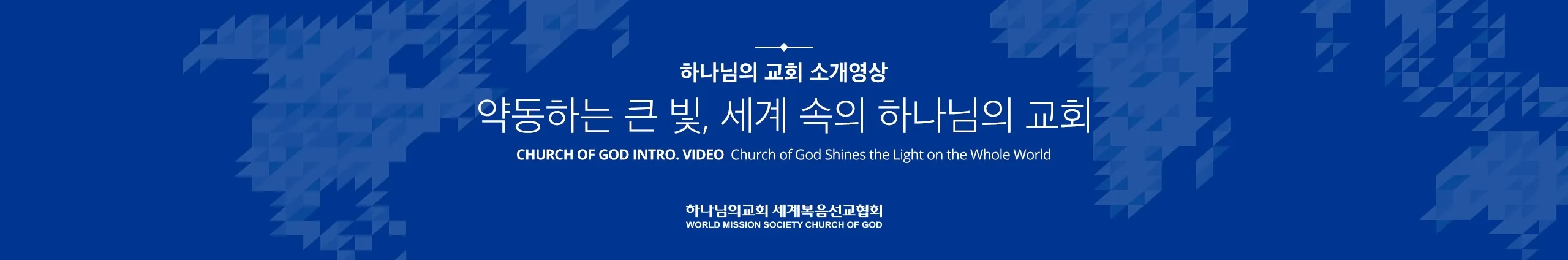 하나님의 교회 소개영상

약동하는 큰 빛, 세계 속의 하나님의 교회

CHURCH OF GOD INTRO. VIDEO Church of God Shines the Light on the Whole World

하나님의교회 세계복음선교협회
WORLD MISSION SOCIETY CHURCH OF GOD